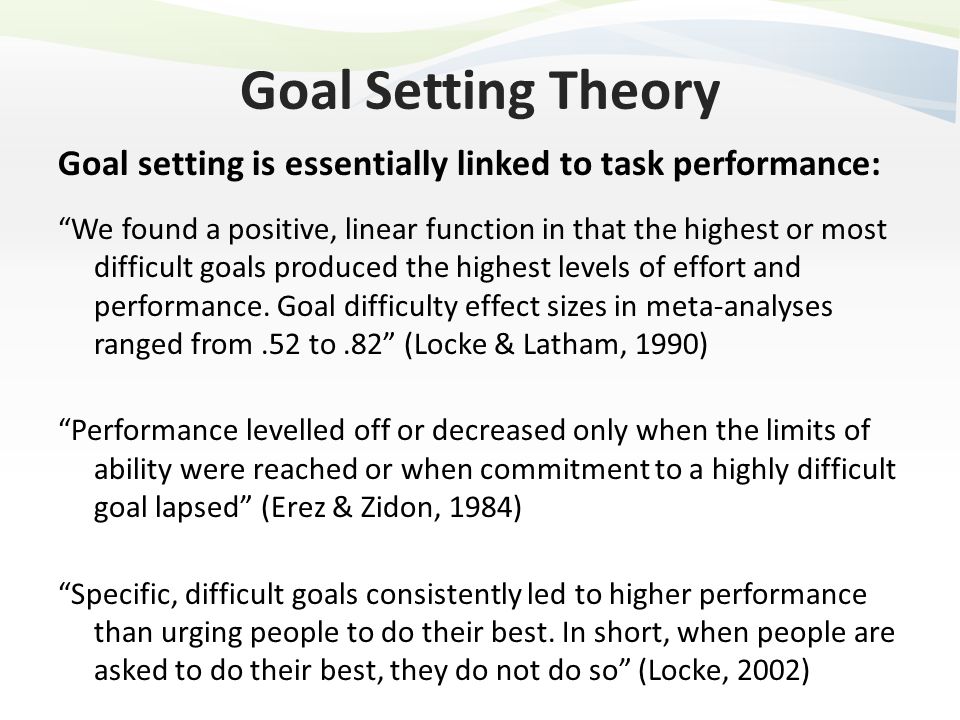 Goal Setting Theory

Goal setting is essentially linked to task performance:

“We found a positive, linear function in that the highest or most difficult goals produced the highest levels of effort and performance. Goal difficulty effect sizes in meta-analyses ranged from .52 to .82” (Locke & Latham, 1990)

“Performance levelled off or decreased only when the limits of ability were reached or when commitment to a highly difficult goal lapsed” (Erez & Zidon, 1984)

“Specific, difficult goals consistently led to higher performance than urging people to do their best. In short, when people are asked to do their best, they do not do so” (Locke, 2002)